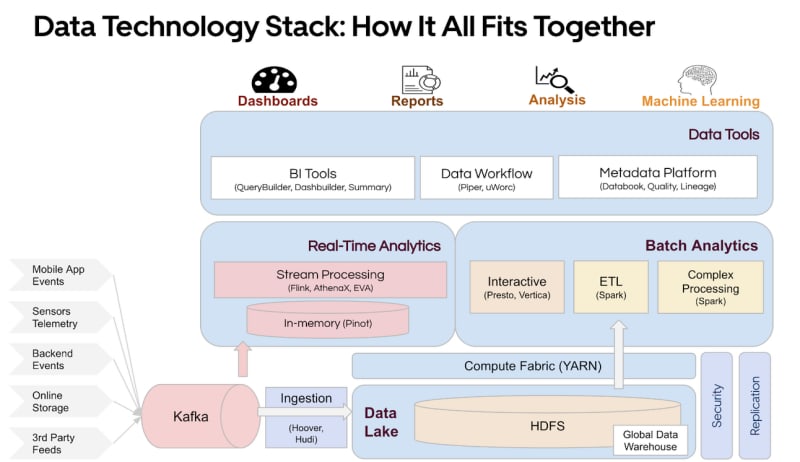 Data Technology Stack: How It All Fits Together

Dashboards
Reports
Analysis
Machine Learning

Data Tools

BI Tools
(QueryBuilder, Dashbuilder, Summary)

Data Workflow
(Piper, uWorc)

Metadata Platform
(Databook, Quality, Lineage)

Real-Time Analytics

Stream Processing
(Flink, AthenaX, EVA)

In-memory (Pinot)

Batch Analytics

Interactive
(Presto, Vertica)

ETL
(Spark)

Complex Processing
(Spark)

Mobile App Events

Sensors Telemetry

Backend Events

Online Storage

3rd Party Feeds

Kafka

Ingestion
(Hoover, Hudi)

Compute Fabric (YARN)

Data Lake

HDFS

Global Data Warehouse

Security

Replication